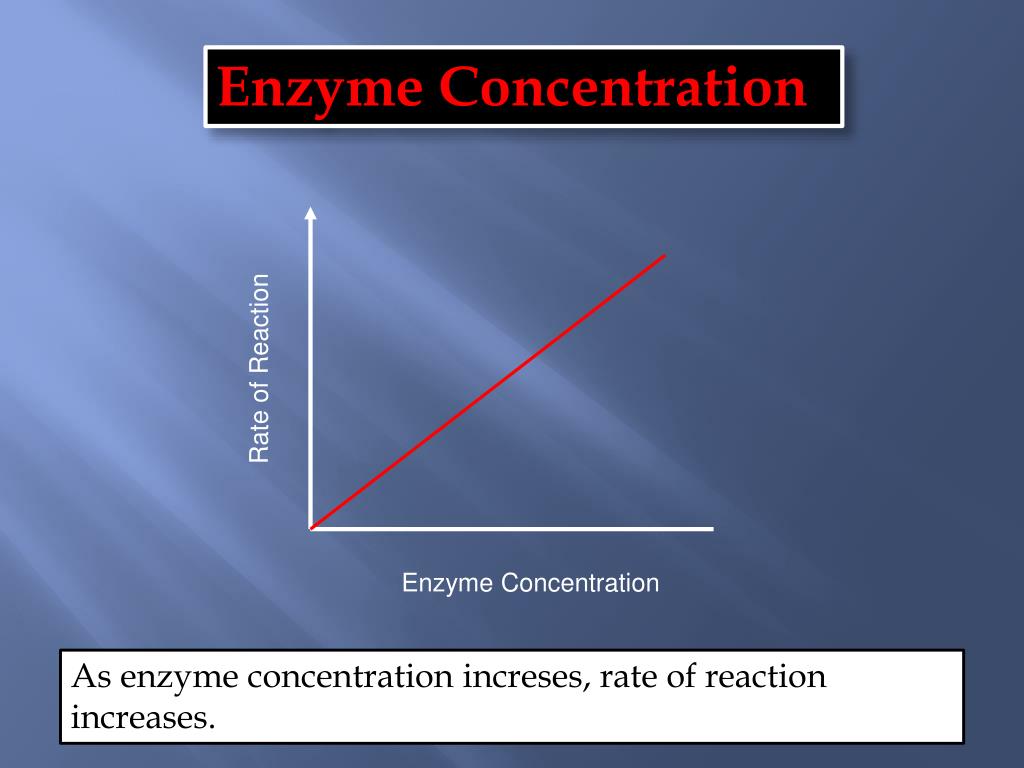 Enzyme Concentration

Rate of Reaction

Enzyme Concentration

As enzyme concentration increses, rate of reaction increases.